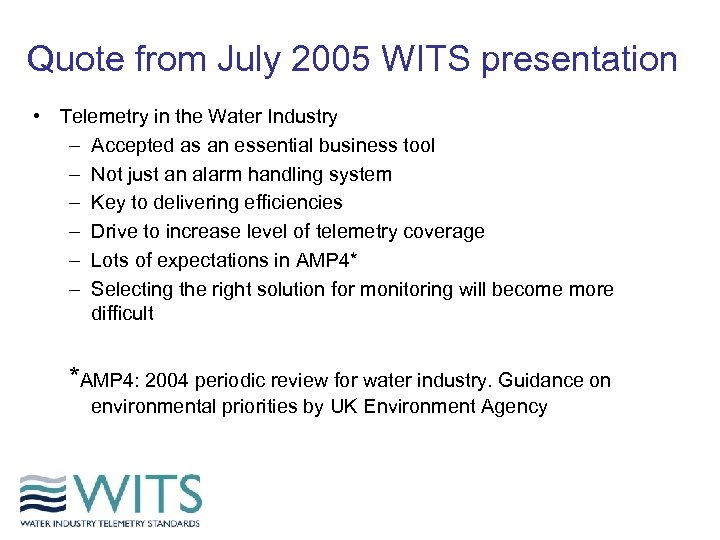 Quote from July 2005 WITS presentation

• Telemetry in the Water Industry
– Accepted as an essential business tool
– Not just an alarm handling system
– Key to delivering efficiencies
– Drive to increase level of telemetry coverage
– Lots of expectations in AMP4*
– Selecting the right solution for monitoring will become more difficult

*AMP4: 2004 periodic review for water industry. Guidance on environmental priorities by UK Environment Agency

WITS
WATER INDUSTRY TELEMETRY STANDARDS